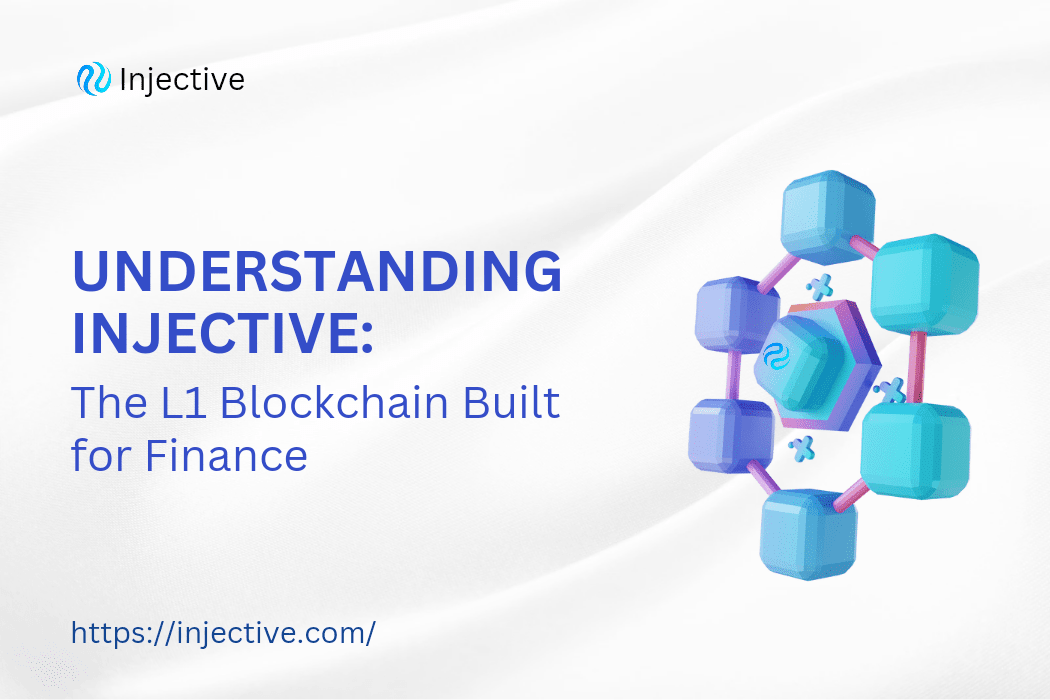 Injective

UNDERSTANDING INJECTIVE:
The L1 Blockchain Built for Finance

https://injective.com/